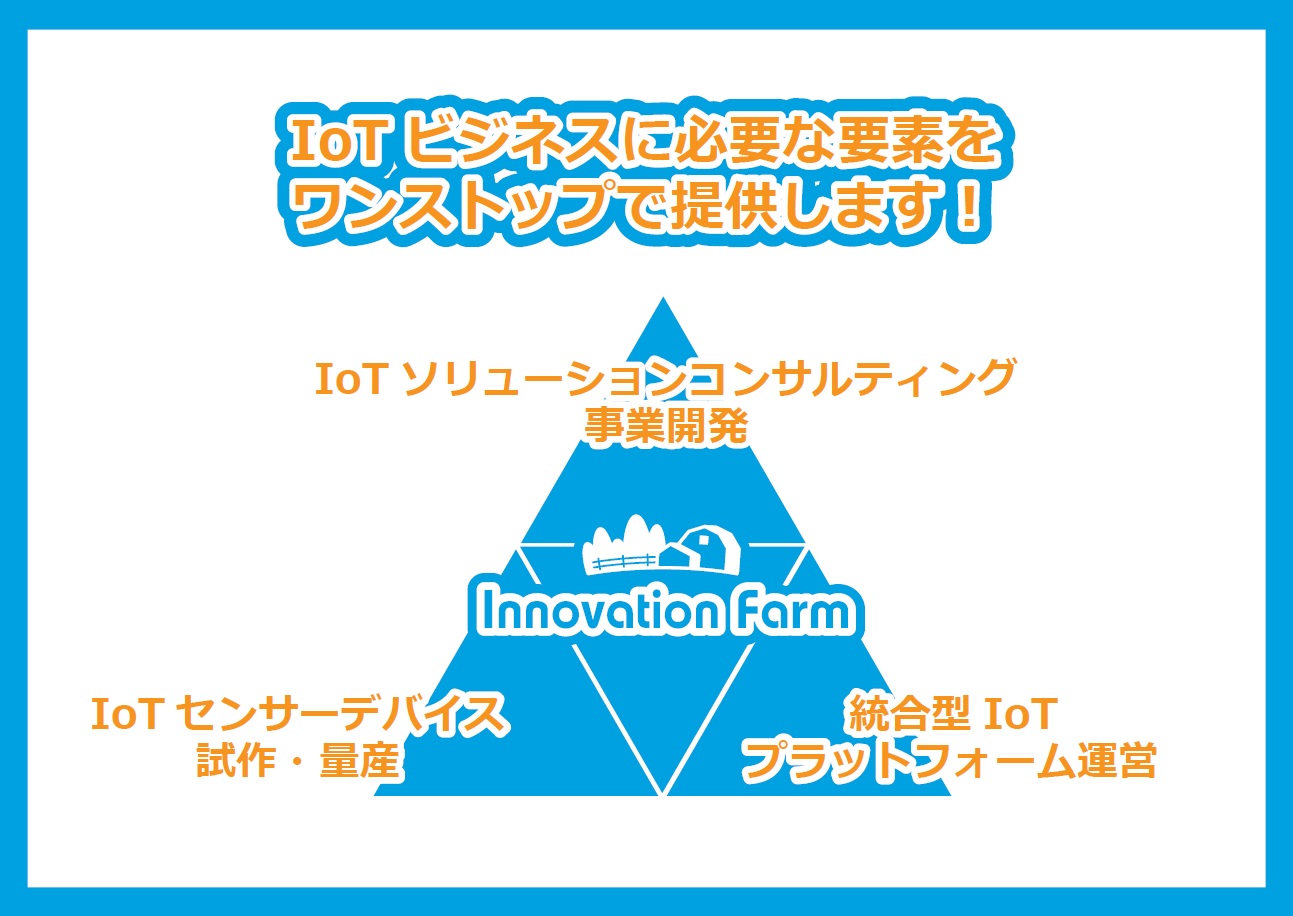 IoT ビジネスに必要な要素を
ワンストップで提供します！

IoT ソリューションコンサルティング
事業開発

Innovation Farm

IoT センサーデバイス
試作・量産

統合型 IoT
プラットフォーム運営